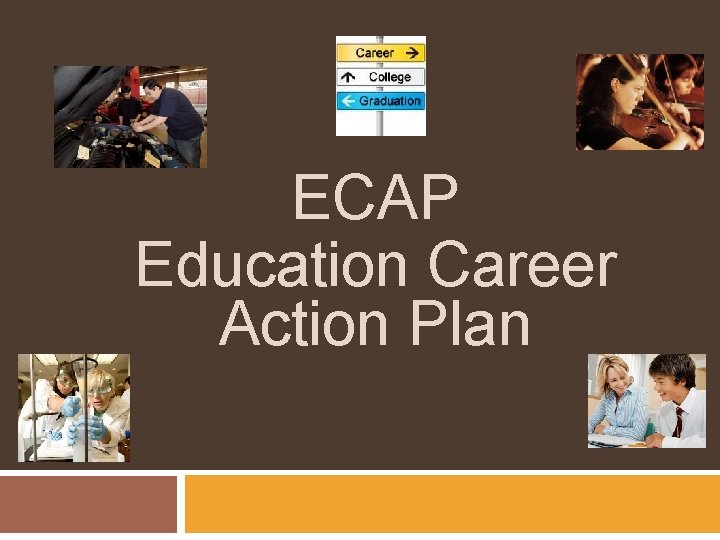 Career →
↑ College
← Graduation

ECAP
Education Career Action Plan